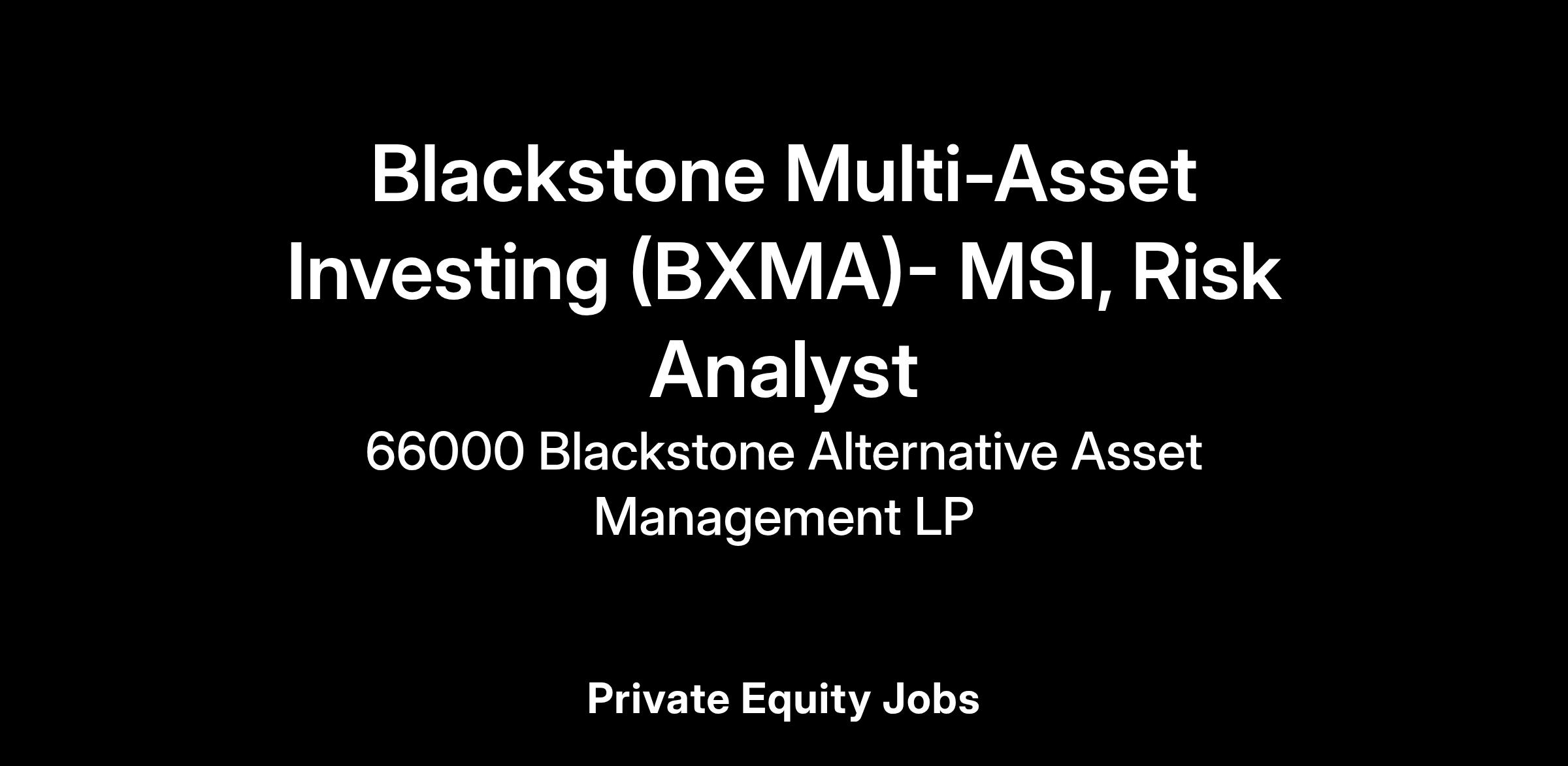 Blackstone Multi-Asset Investing (BXMA)- MSI, Risk Analyst

66000 Blackstone Alternative Asset Management LP

Private Equity Jobs